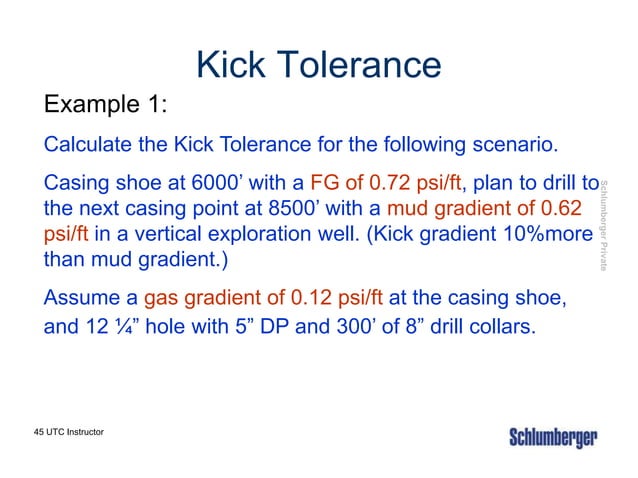 Kick Tolerance

Example 1:

Calculate the Kick Tolerance for the following scenario.

Casing shoe at 6000’ with a FG of 0.72 psi/ft, plan to drill to the next casing point at 8500’ with a mud gradient of 0.62 psi/ft in a vertical exploration well. (Kick gradient 10%more than mud gradient.)

Assume a gas gradient of 0.12 psi/ft at the casing shoe, and 12 ¼” hole with 5” DP and 300’ of 8” drill collars.

Schlumberger Private

45 UTC Instructor

Schlumberger